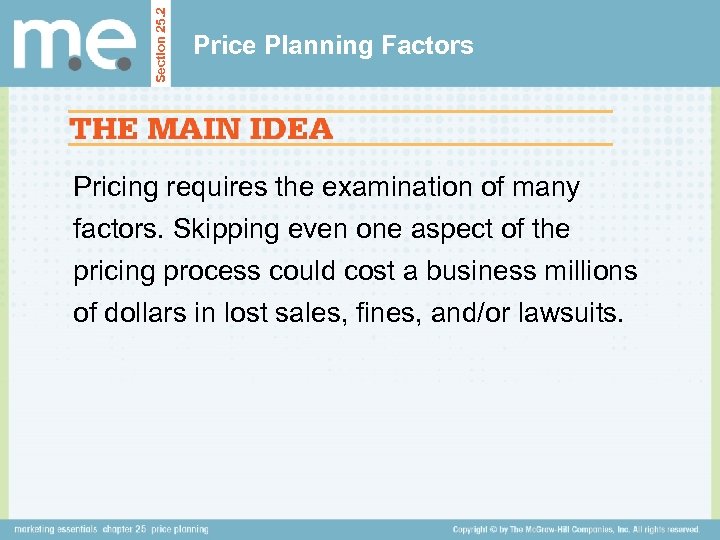 m.e.

Section 25.2

Price Planning Factors

THE MAIN IDEA

Pricing requires the examination of many factors. Skipping even one aspect of the pricing process could cost a business millions of dollars in lost sales, fines, and/or lawsuits.

marketing essentials chapter 25 price planning

Copyright © by The McGraw-Hill Companies, Inc. All rights reserved.